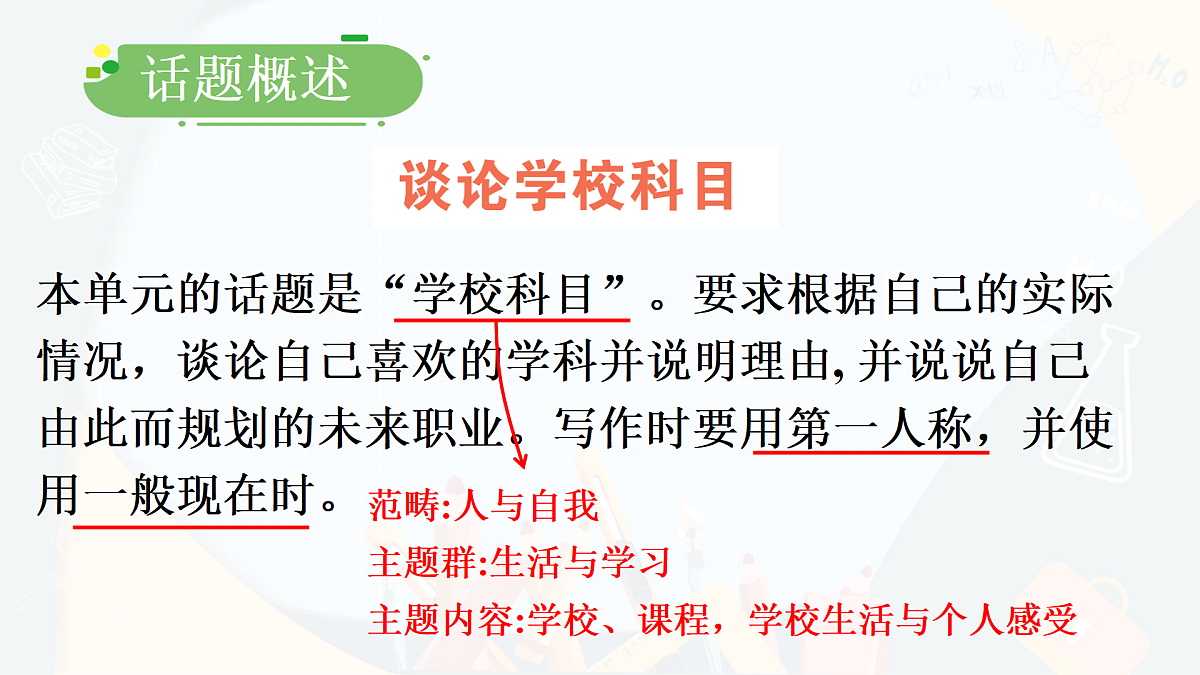 话题概述

谈论学校科目

本单元的话题是“学校科目”。要求根据自己的实际情况，谈论自己喜欢的学科并说明理由,并说说自己由此而规划的未来职业。写作时要用第一人称，并使用一般现在时。

范畴:人与自我
主题群:生活与学习
主题内容:学校、课程，学校生活与个人感受